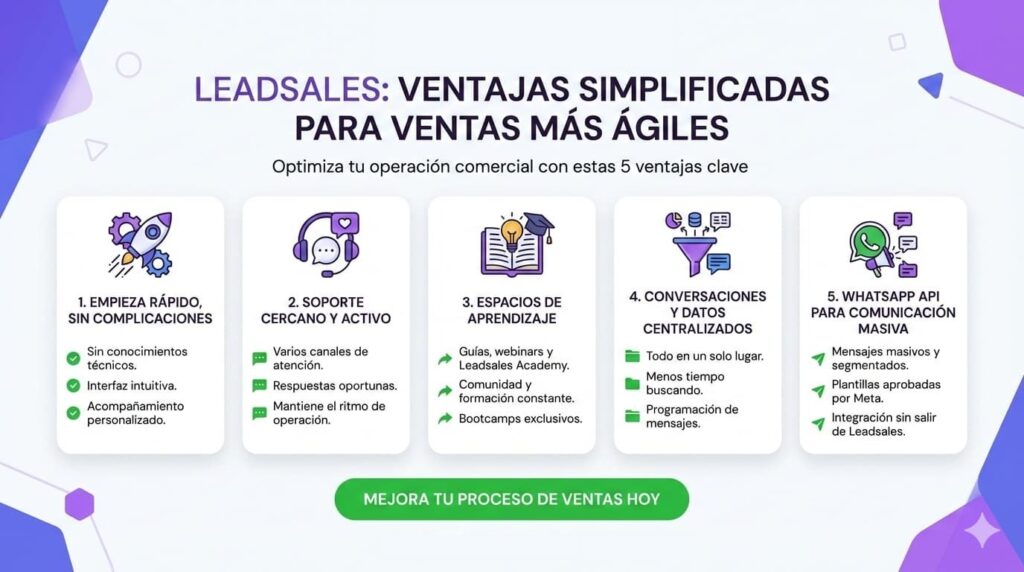 LEADSALES: VENTAJAS SIMPLIFICADAS PARA VENTAS MÁS ÁGILES

Optimiza tu operación comercial con estas 5 ventajas clave

1. EMPIEZA RÁPIDO, SIN COMPLICACIONES

Sin conocimientos técnicos.
Interfaz intuitiva.
Acompañamiento personalizado.

2. SOPORTE CERCANO Y ACTIVO

Varios canales de atención.
Respuestas oportunas.
Mantiene el ritmo de operación.

3. ESPACIOS DE APRENDIZAJE

Guías, webinars y Leadsales Academy.
Comunidad y formación constante.
Bootcamps exclusivos.

4. CONVERSACIONES Y DATOS CENTRALIZADOS

Todo en un solo lugar.
Menos tiempo buscando.
Programación de mensajes.

5. WHATSAPP API PARA COMUNICACIÓN MASIVA

Mensajes masivos y segmentados.
Plantillas aprobadas por Meta.
Integración sin salir de Leadsales.

MEJORA TU PROCESO DE VENTAS HOY